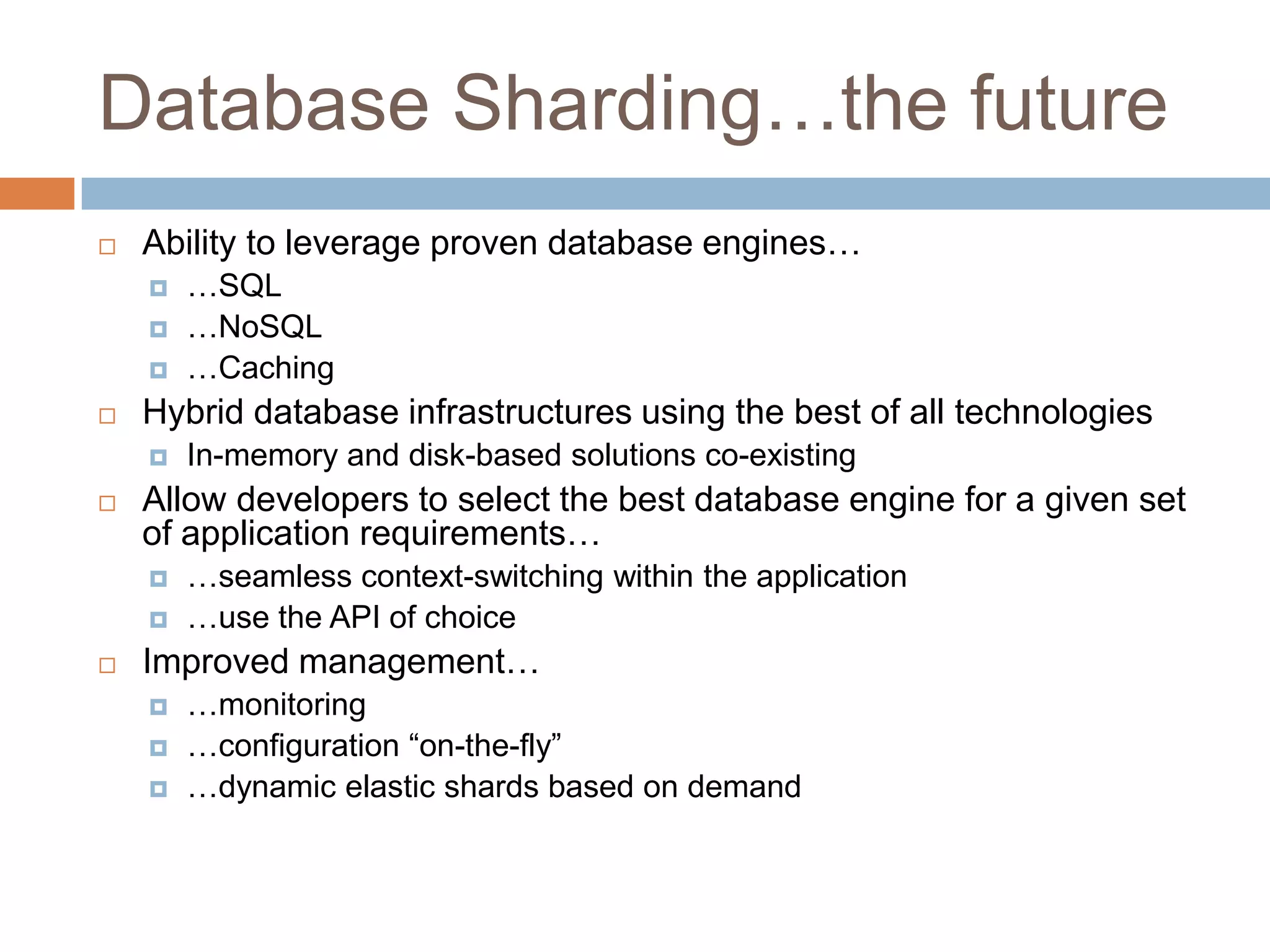 Database Sharding…the future

Ability to leverage proven database engines…

…SQL

…NoSQL

…Caching

Hybrid database infrastructures using the best of all technologies

In-memory and disk-based solutions co-existing

Allow developers to select the best database engine for a given set of application requirements…

…seamless context-switching within the application

…use the API of choice

Improved management…

…monitoring

…configuration “on-the-fly”

…dynamic elastic shards based on demand